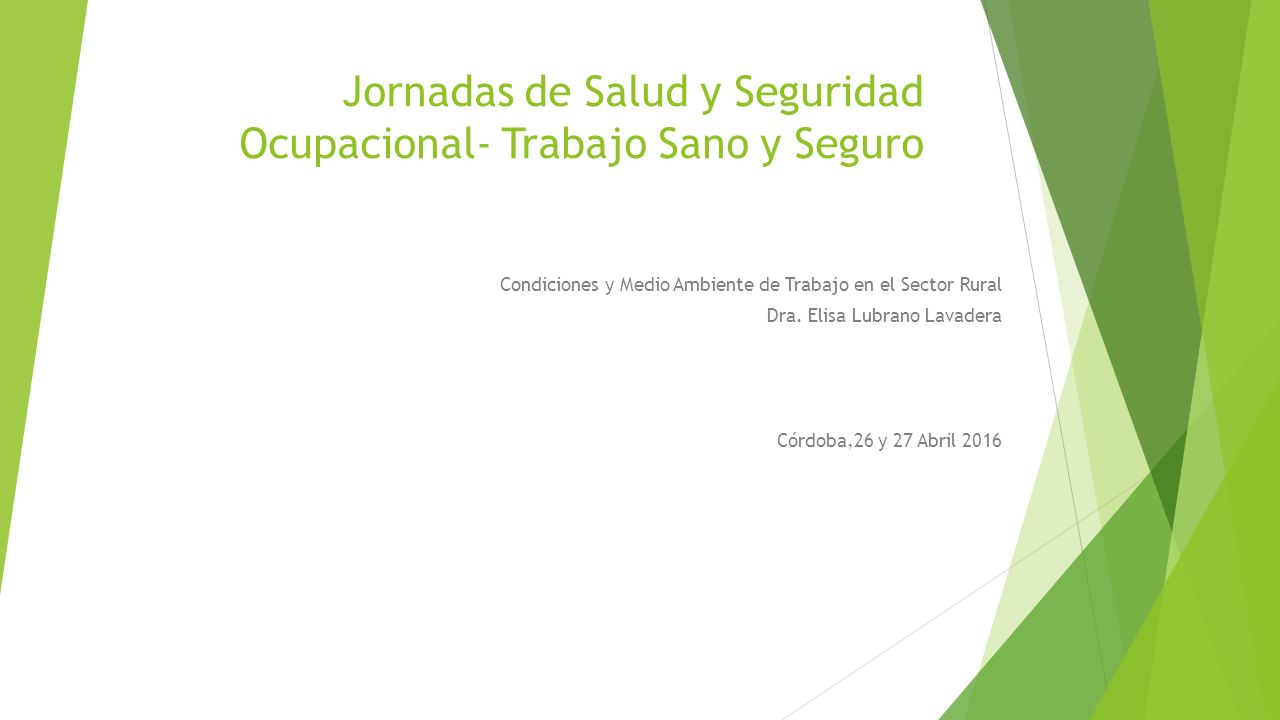 Jornadas de Salud y Seguridad Ocupacional- Trabajo Sano y Seguro

Condiciones y Medio Ambiente de Trabajo en el Sector Rural
Dra. Elisa Lubrano Lavadera

Córdoba,26 y 27 Abril 2016